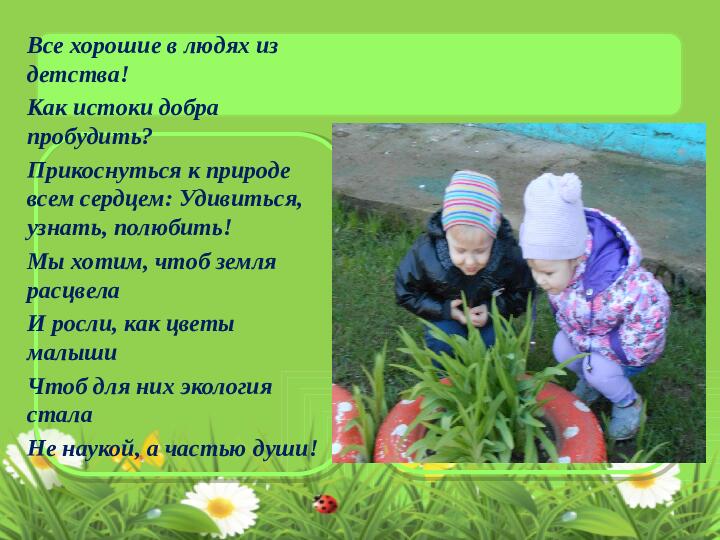 Все хорошие в людях из детства!

Как истоки добра пробудить?

Прикоснуться к природе всем сердцем: Удивиться, узнать, полюбить!

Мы хотим, чтоб земля расцвела

И росли, как цветы малыши

Чтоб для них экология стала

Не наукой, а частью души!